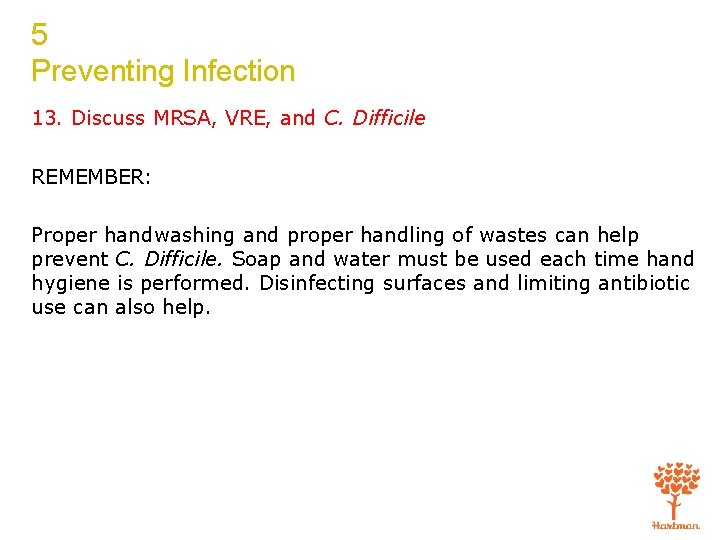 5
Preventing Infection

13. Discuss MRSA, VRE, and C. Difficile

REMEMBER:

Proper handwashing and proper handling of wastes can help prevent C. Difficile. Soap and water must be used each time hand hygiene is performed. Disinfecting surfaces and limiting antibiotic use can also help.

Hartman